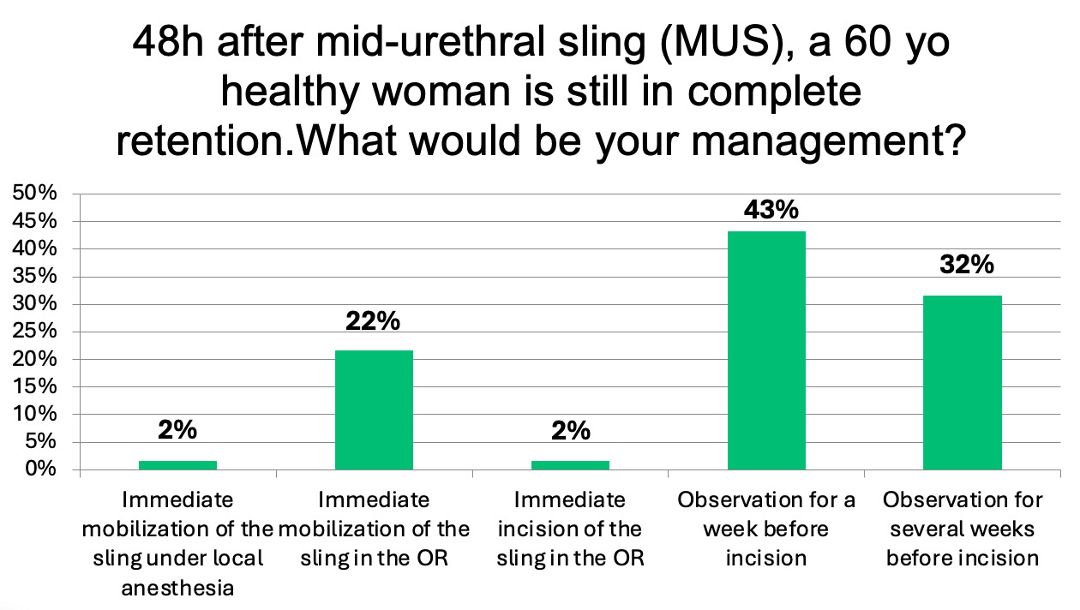 48h after mid-urethral sling (MUS), a 60 yo healthy woman is still in complete retention.What would be your management?

50%
45%
40%
35%
30%
25%
20%
15%
10%
5%
0%

2%
22%
2%
43%
32%

Immediate mobilization of the sling under local anesthesia

Immediate mobilization of the sling in the OR

Immediate incision of the sling in the OR

Observation for a week before incision

Observation for several weeks before incision